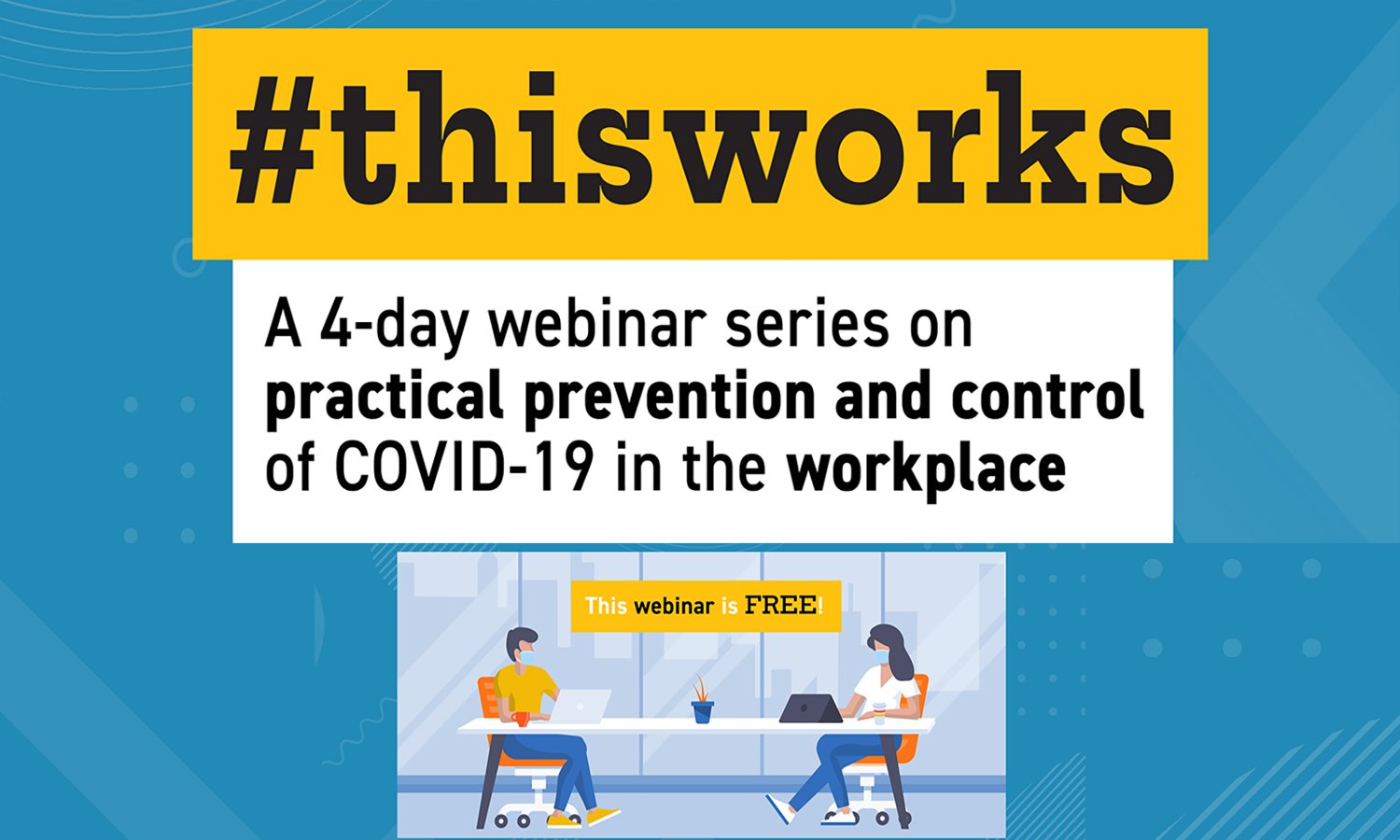 #thisworks

A 4-day webinar series on practical prevention and control of COVID-19 in the workplace

This webinar is FREE!